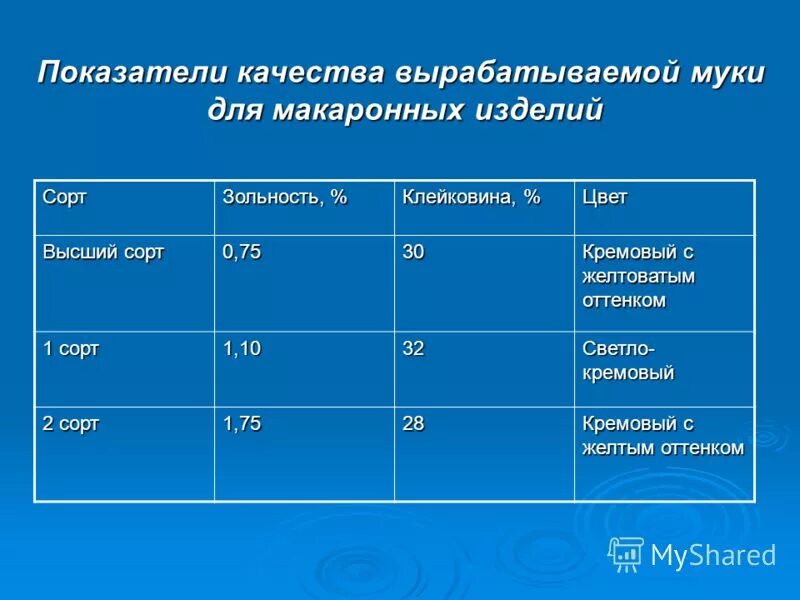 Показатели качества вырабатываемой муки для макаронных изделий

| Сорт | Зольность, % | Клейковина, % | Цвет |
|---|---|---|---|
| Высший сорт | 0,75 | 30 | Кремовый с желтоватым оттенком |
| 1 сорт | 1,10 | 32 | Светло-кремовый |
| 2 сорт | 1,75 | 28 | Кремовый с желтым оттенком |

MyShared